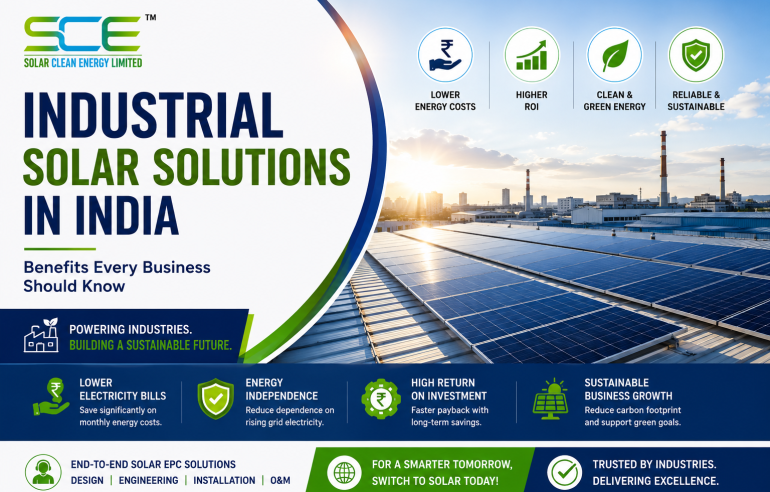 SCE™
SOLAR CLEAN ENERGY LIMITED

INDUSTRIAL SOLAR SOLUTIONS IN INDIA

Benefits Every Business Should Know

LOWER ENERGY COSTS

HIGHER ROI

CLEAN & GREEN ENERGY

RELIABLE & SUSTAINABLE

POWERING INDUSTRIES. BUILDING A SUSTAINABLE FUTURE.

LOWER ELECTRICITY BILLS
Save significantly on monthly energy costs.

ENERGY INDEPENDENCE
Reduce dependence on rising grid electricity.

HIGH RETURN ON INVESTMENT
Faster payback with long-term savings.

SUSTAINABLE BUSINESS GROWTH
Reduce carbon footprint and support green goals.

END-TO-END SOLAR EPC SOLUTIONS
DESIGN | ENGINEERING | INSTALLATION | O&M

FOR A SMARTER TOMORROW, SWITCH TO SOLAR TODAY!

TRUSTED BY INDUSTRIES. DELIVERING EXCELLENCE.